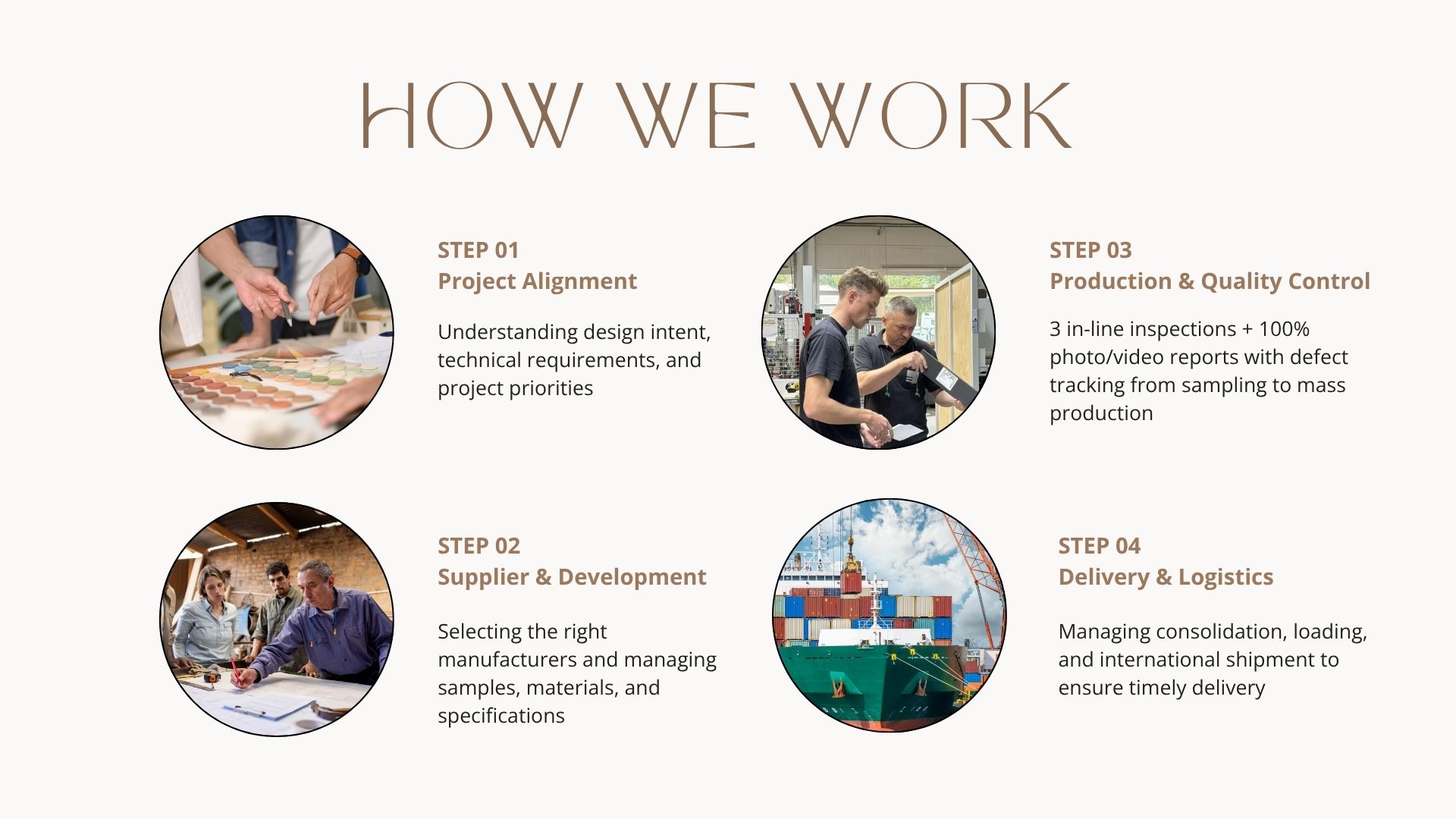 HOW WE WORK

STEP 01
Project Alignment

Understanding design intent, technical requirements, and project priorities

STEP 02
Supplier & Development

Selecting the right manufacturers and managing samples, materials, and specifications

STEP 03
Production & Quality Control

3 in-line inspections + 100% photo/video reports with defect tracking from sampling to mass production

STEP 04
Delivery & Logistics

Managing consolidation, loading, and international shipment to ensure timely delivery